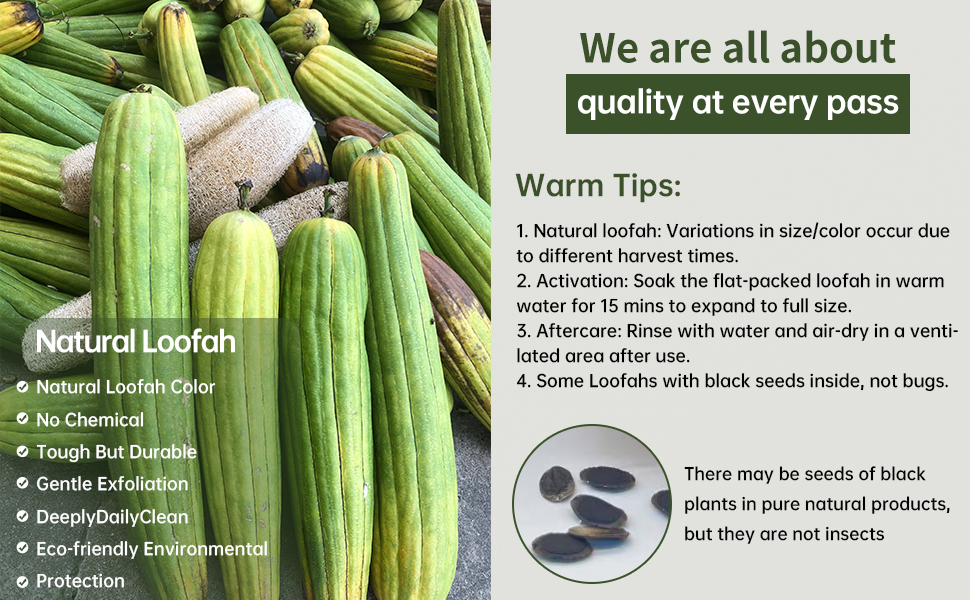 Natural Loofah

Natural Loofah Color
No Chemical
Tough But Durable
Gentle Exfoliation
DeeplyDailyClean
Eco-friendly Environmental
Protection

We are all about
quality at every pass

Warm Tips:

1. Natural loofah: Variations in size/color occur due to different harvest times.
2. Activation: Soak the flat-packed loofah in warm water for 15 mins to expand to full size.
3. Aftercare: Rinse with water and air-dry in a ventilated area after use.
4. Some Loofahs with black seeds inside, not bugs.

There may be seeds of black plants in pure natural products, but they are not insects